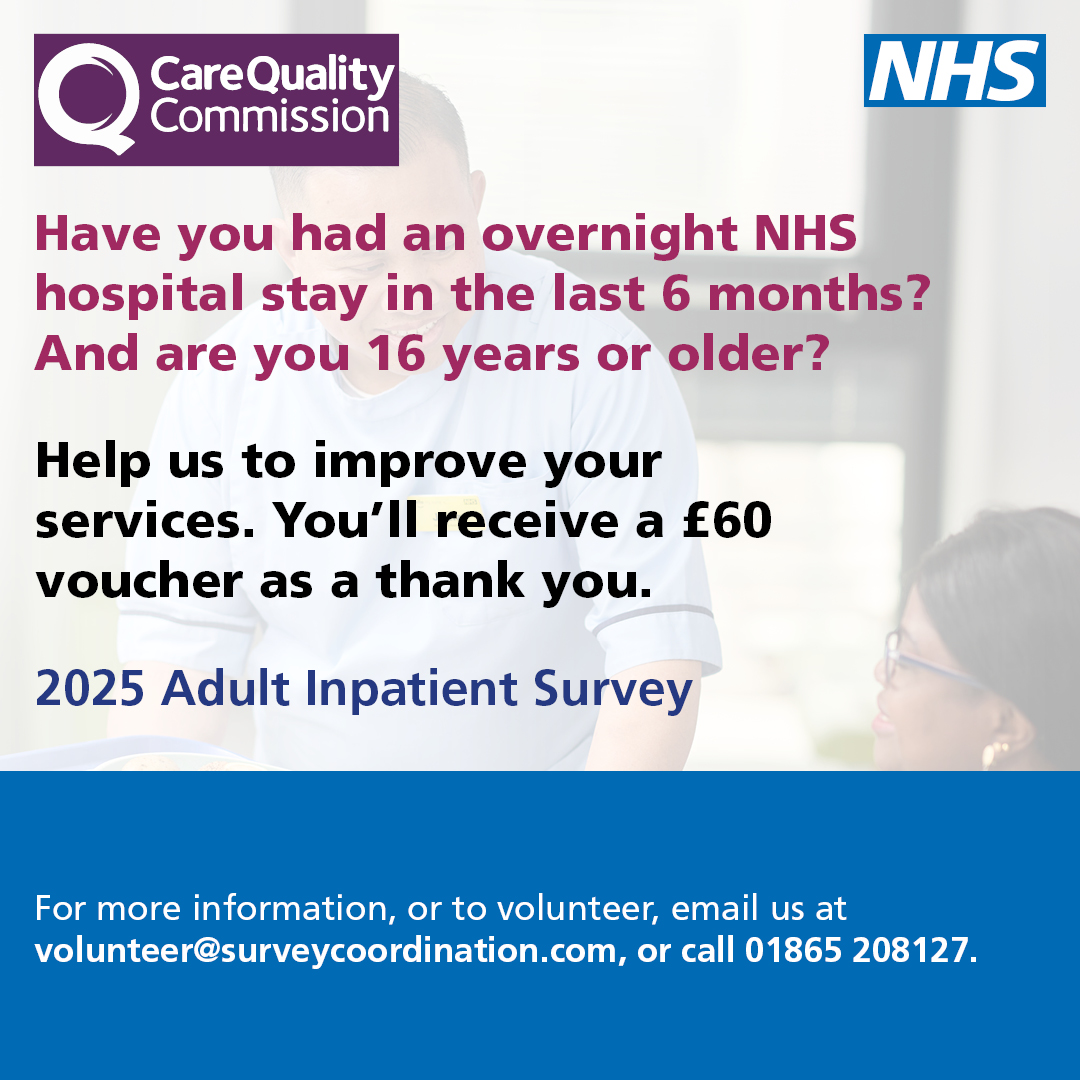 CareQuality Commission

NHS

Have you had an overnight NHS hospital stay in the last 6 months? And are you 16 years or older?

Help us to improve your services. You'll receive a £60 voucher as a thank you.

2025 Adult Inpatient Survey

For more information, or to volunteer, email us at volunteer@surveycoordination.com, or call 01865 208127.